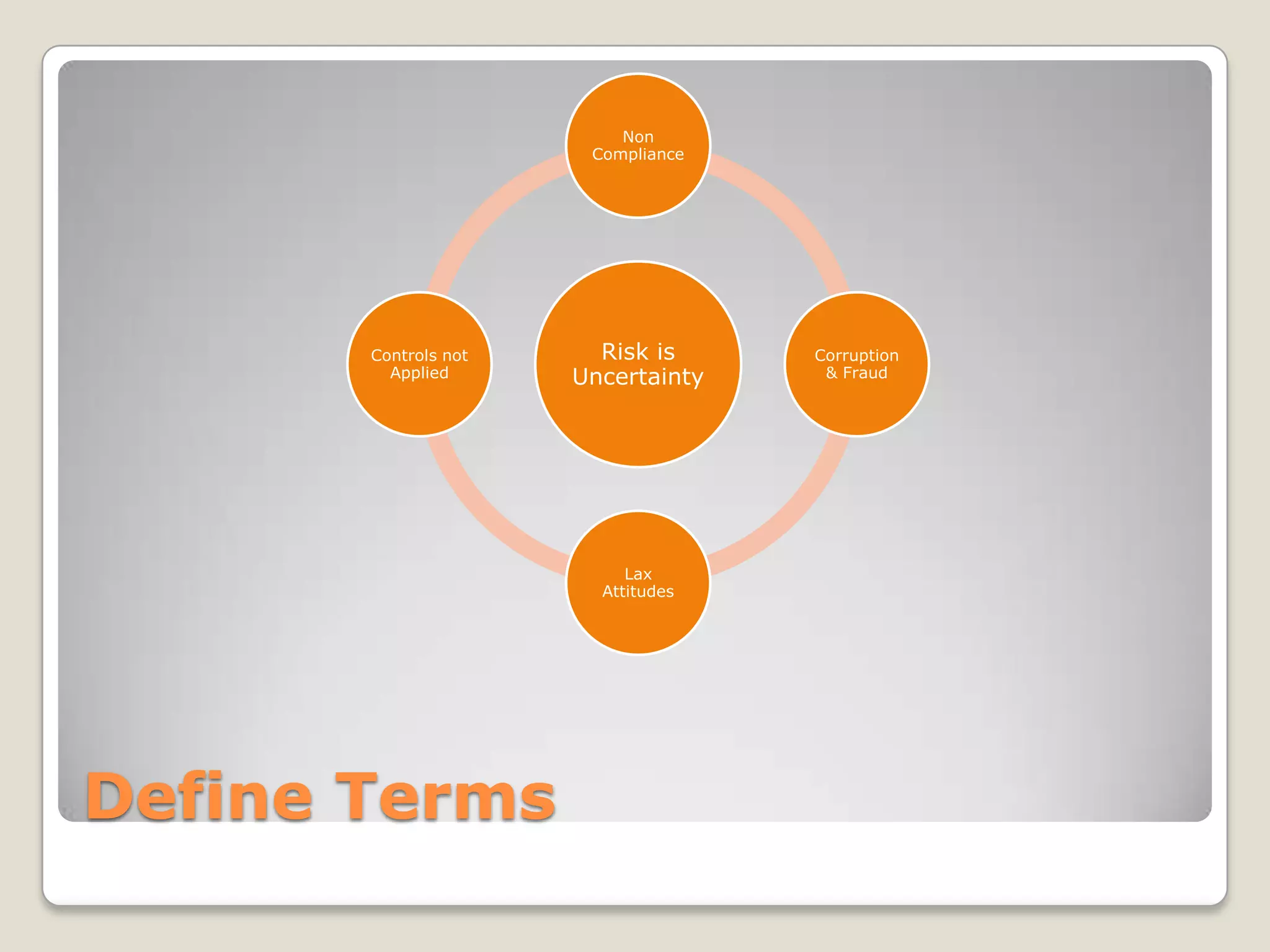 Non Compliance

Controls not Applied

Risk is Uncertainty

Corruption & Fraud

Lax Attitudes

Define Terms